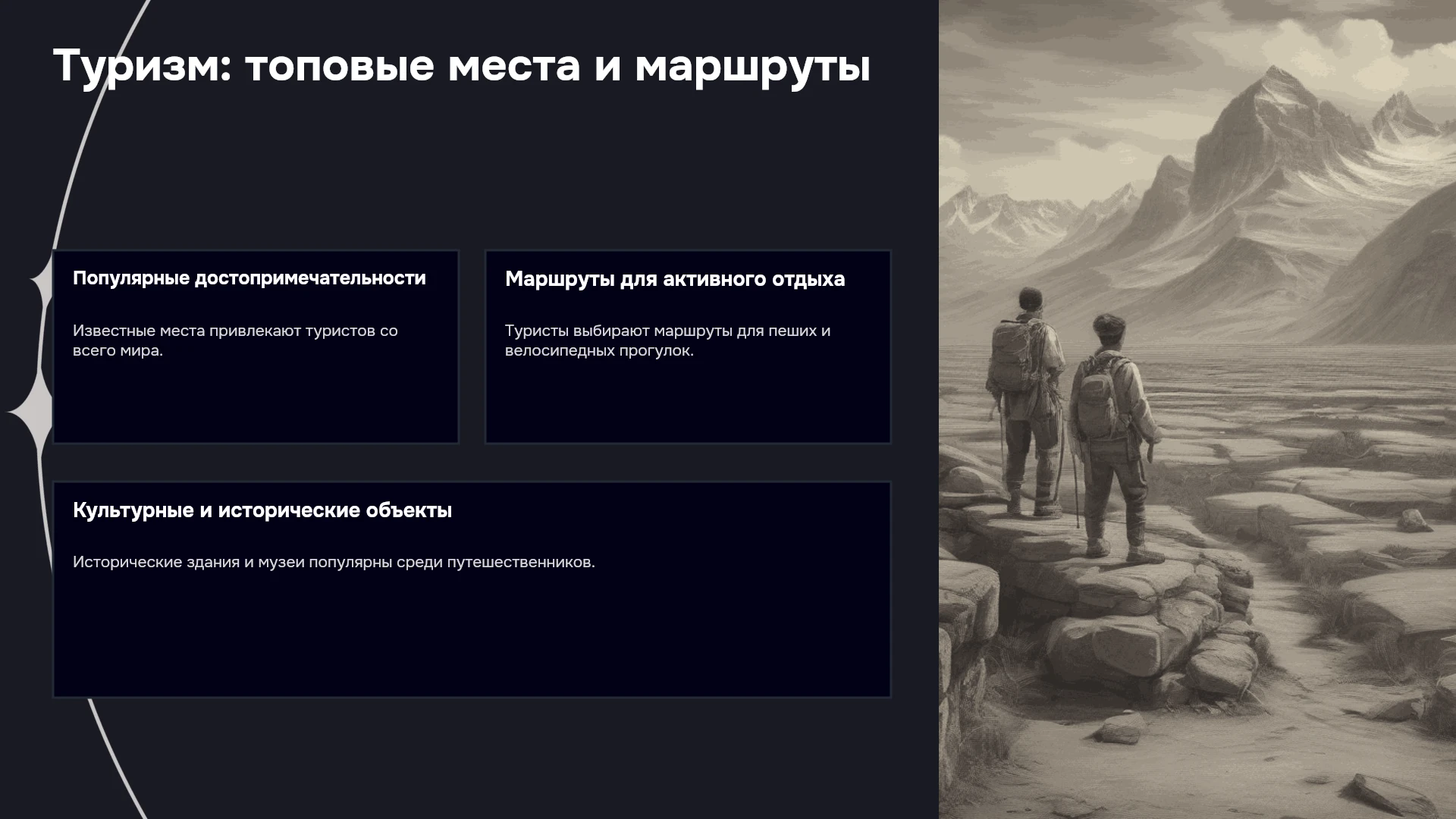 Туризм: топовые места и маршруты

Популярные достопримечательности

Известные места привлекают туристов со всего мира.

Маршруты для активного отдыха

Туристы выбирают маршруты для пеших и велосипедных прогулок.

Культурные и исторические объекты

Исторические здания и музеи популярны среди путешественников.